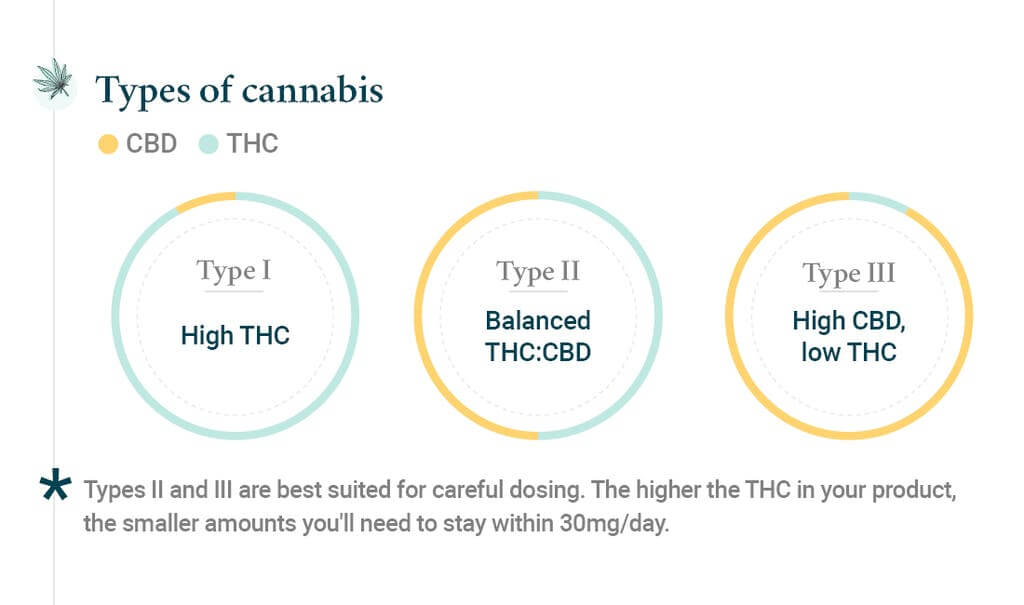 Types of cannabis

CBD THC

Type I
High THC

Type II
Balanced THC:CBD

Type III
High CBD, low THC

* Types II and III are best suited for careful dosing. The higher the THC in your product, the smaller amounts you'll need to stay within 30mg/day.